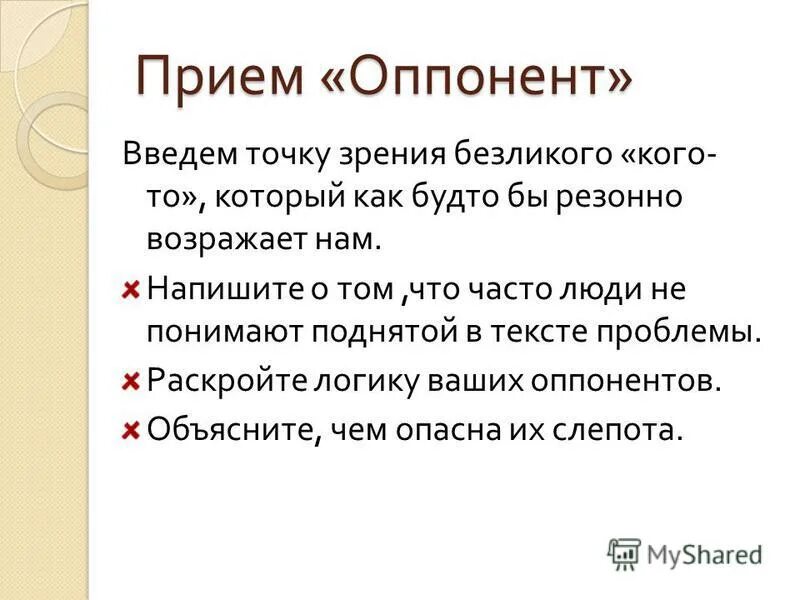 Прием «Оппонент»

Введем точку зрения безликого «кого-то», который как будто бы резонно возражает нам.

Напишите о том ,что часто люди не понимают поднятой в тексте проблемы.

Раскройте логику ваших оппонентов.

Объясните, чем опасна их слепота.

MyShared